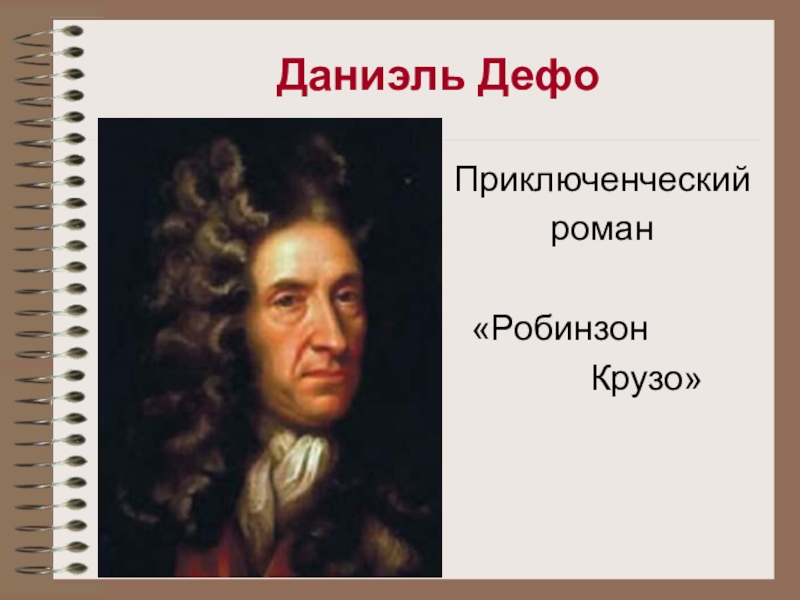 Даниэль Дефо

Приключенческий роман

«Робинзон Крузо»